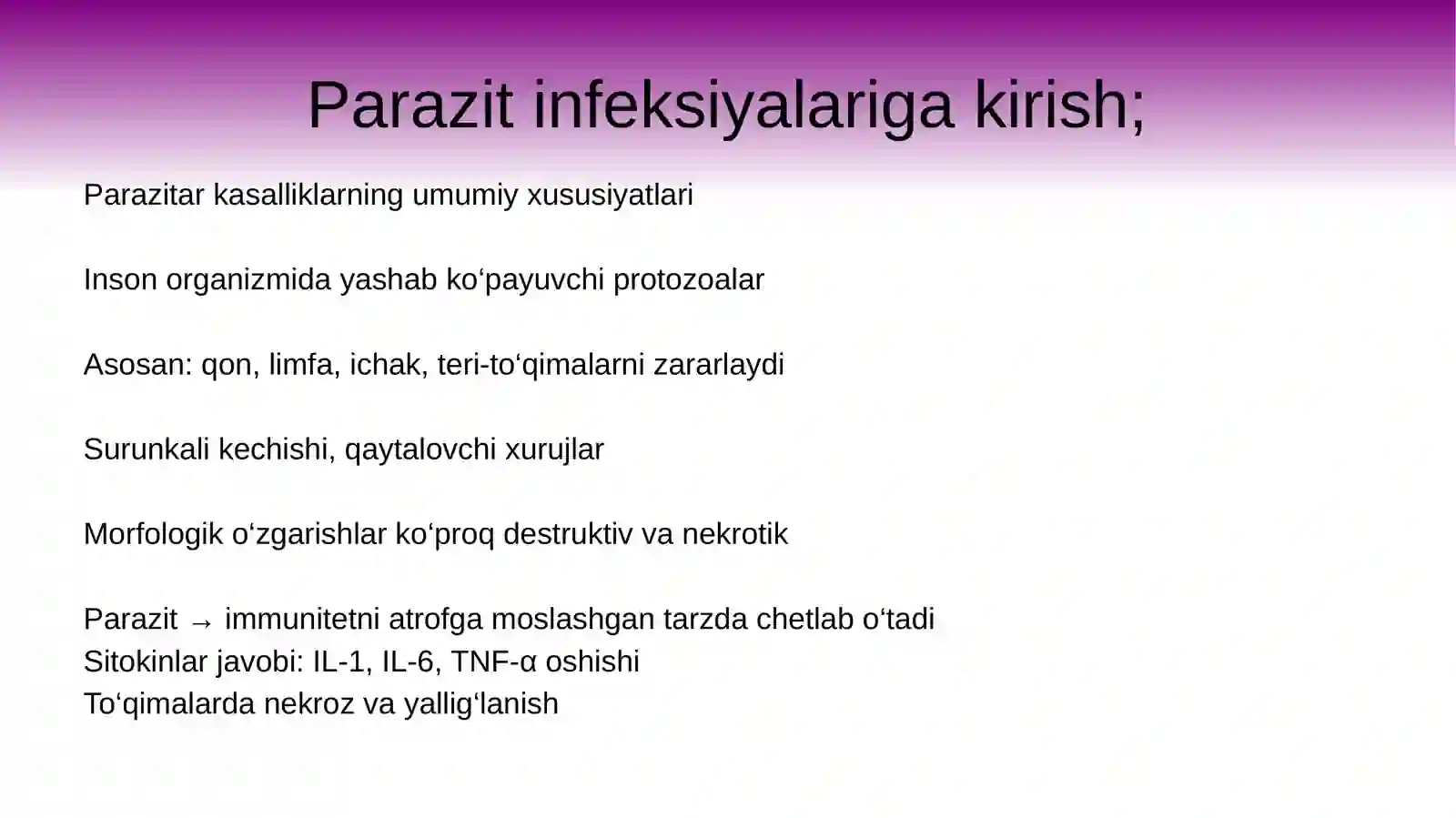 Parazit infeksiyalariga kirish;

Parazitar kasalliklarning umumiy xususiyatlari

Inson organizmida yashab ko‘payuvchi protozoalar

Asosan: qon, limfa, ichak, teri-to‘qimalarni zararlaydi

Surunkali kechishi, qaytalovchi xurujlar

Morfologik o‘zgarishlar ko‘proq destruktiv va nekrotik

Parazit → immunitetni atrofga moslashgan tarzda chetlab o‘tadi
Sitokinlar javobi: IL-1, IL-6, TNF-α oshishi
To‘qimalarda nekroz va yallig‘lanish